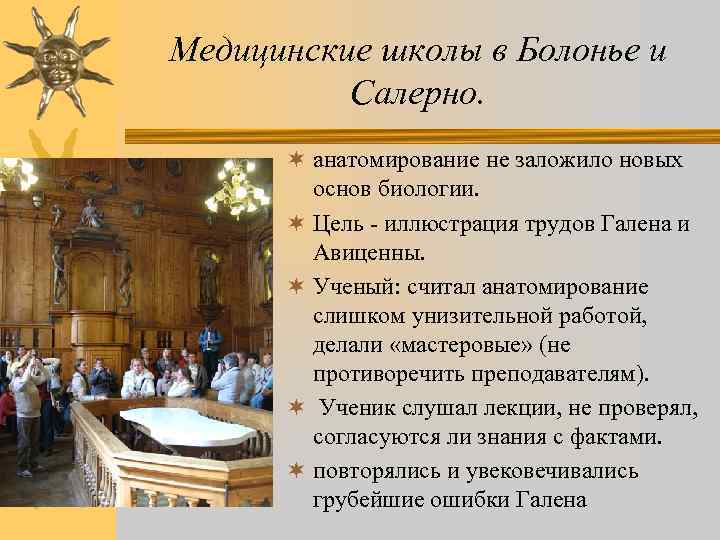 Медицинские школы в Болонье и Салерно.

анатомирование не заложило новых основ биологии.

Цель - иллюстрация трудов Галена и Авиценны.

Ученый: считал анатомирование слишком унизительной работой, делали «мастеровые» (не противоречить преподавателям).

Ученик слушал лекции, не проверял, согласуются ли знания с фактами.

повторялись и увековечивались грубейшие ошибки Галена